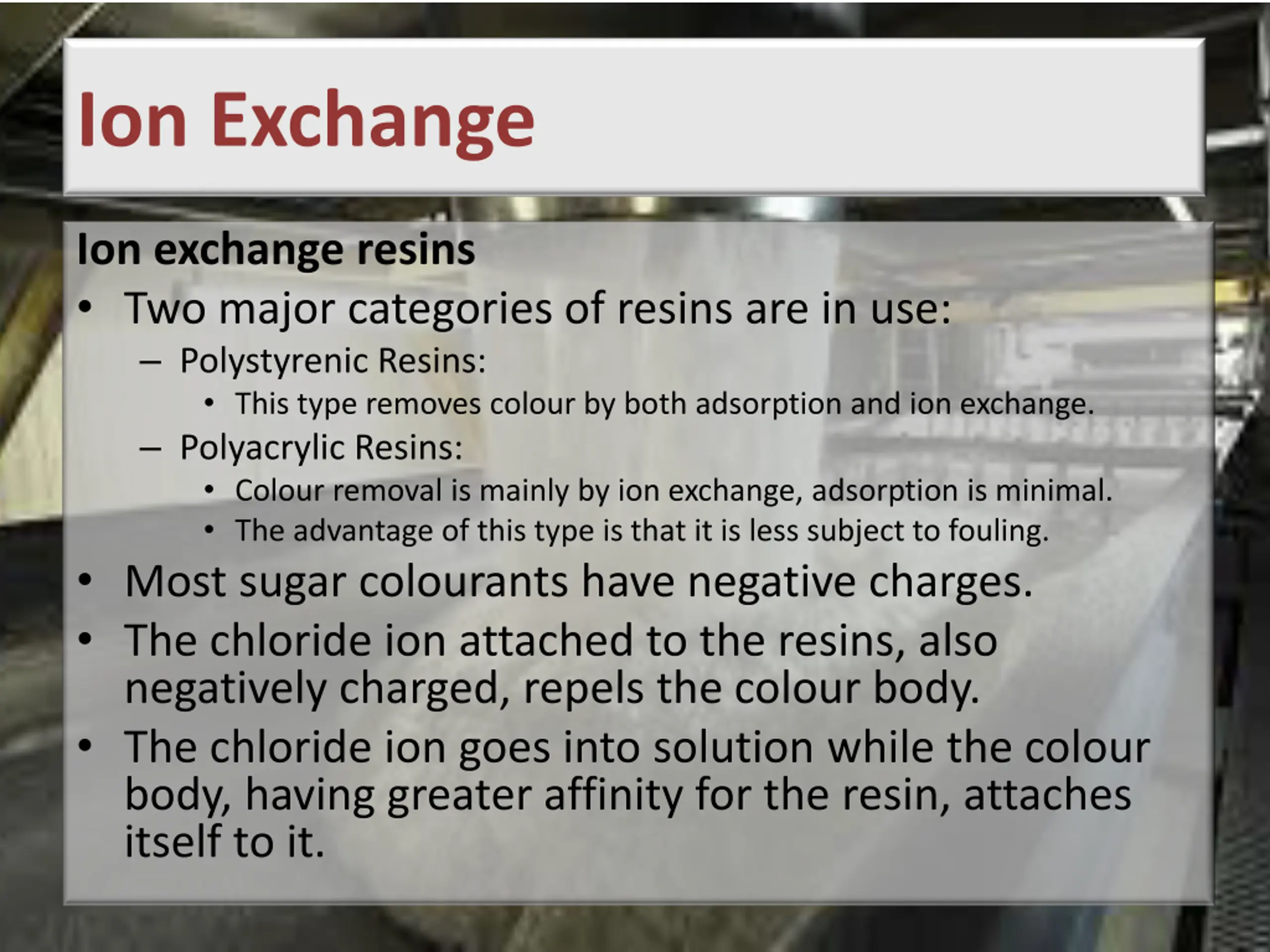 Ion Exchange

Ion exchange resins

• Two major categories of resins are in use:
– Polystyrenic Resins:
• This type removes colour by both adsorption and ion exchange.
– Polyacrylic Resins:
• Colour removal is mainly by ion exchange, adsorption is minimal.
• The advantage of this type is that it is less subject to fouling.
• Most sugar colourants have negative charges.
• The chloride ion attached to the resins, also negatively charged, repels the colour body.
• The chloride ion goes into solution while the colour body, having greater affinity for the resin, attaches itself to it.